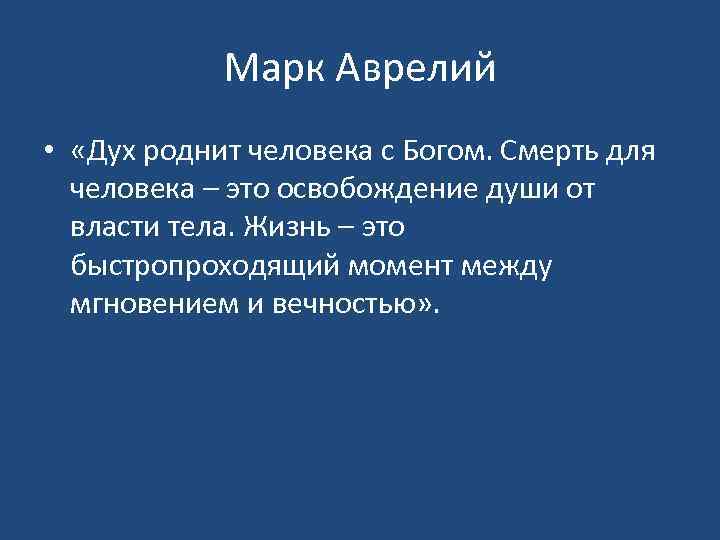 Марк Аврелий

• «Дух роднит человека с Богом. Смерть для человека – это освобождение души от власти тела. Жизнь – это быстропроходящий момент между мгновением и вечностью».